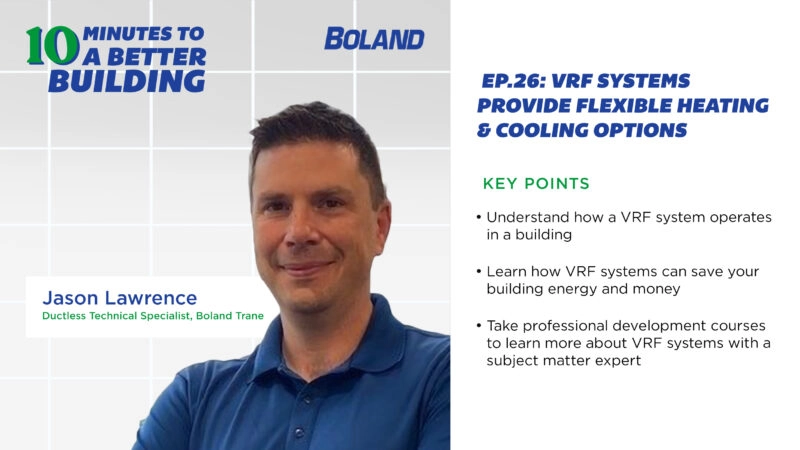 10 MINUTES TO A BETTER BUILDING

BOLAND

Jason Lawrence
Ductless Technical Specialist, Boland Trane

EP.26: VRF SYSTEMS PROVIDE FLEXIBLE HEATING & COOLING OPTIONS

KEY POINTS

• Understand how a VRF system operates in a building

• Learn how VRF systems can save your building energy and money

• Take professional development courses to learn more about VRF systems with a subject matter expert